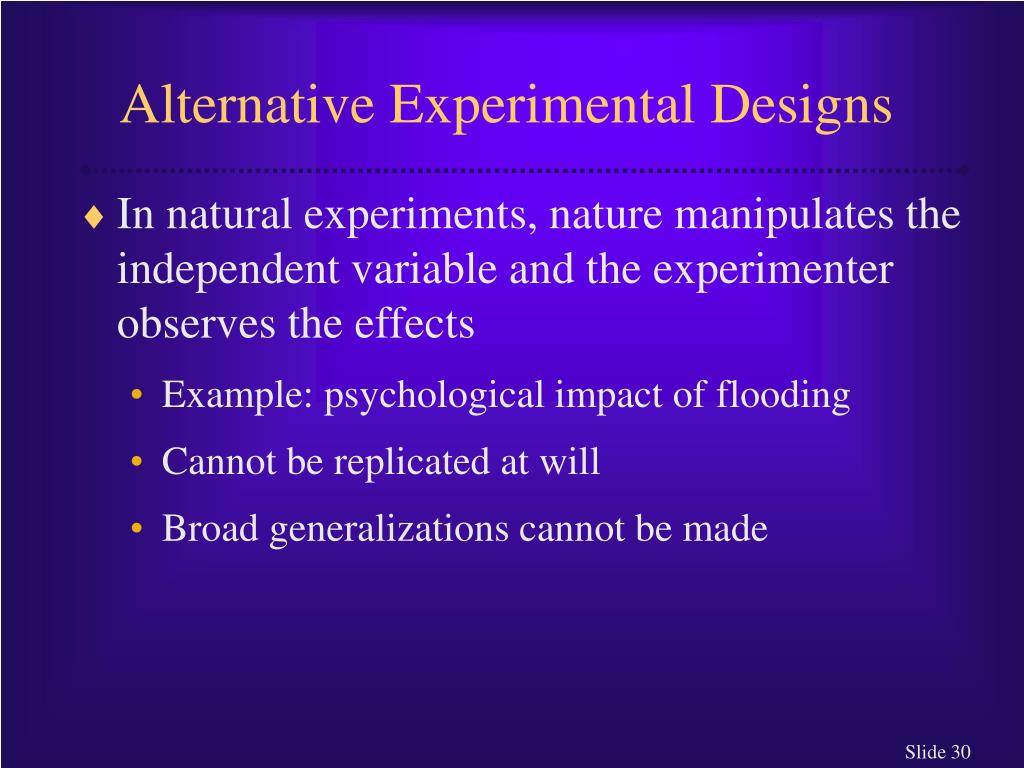 Alternative Experimental Designs

♦ In natural experiments, nature manipulates the independent variable and the experimenter observes the effects

• Example: psychological impact of flooding
• Cannot be replicated at will
• Broad generalizations cannot be made

Slide 30